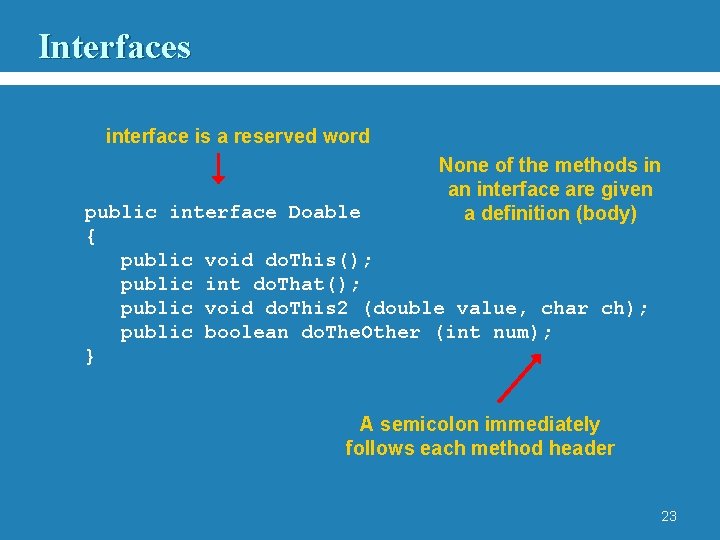 Interfaces

interface is a reserved word

None of the methods in an interface are given a definition (body)

public interface Doable
{
   public void doThis();
   public int doThat();
   public void doThis2 (double value, char ch);
   public boolean doTheOther (int num);
}

A semicolon immediately follows each method header

23